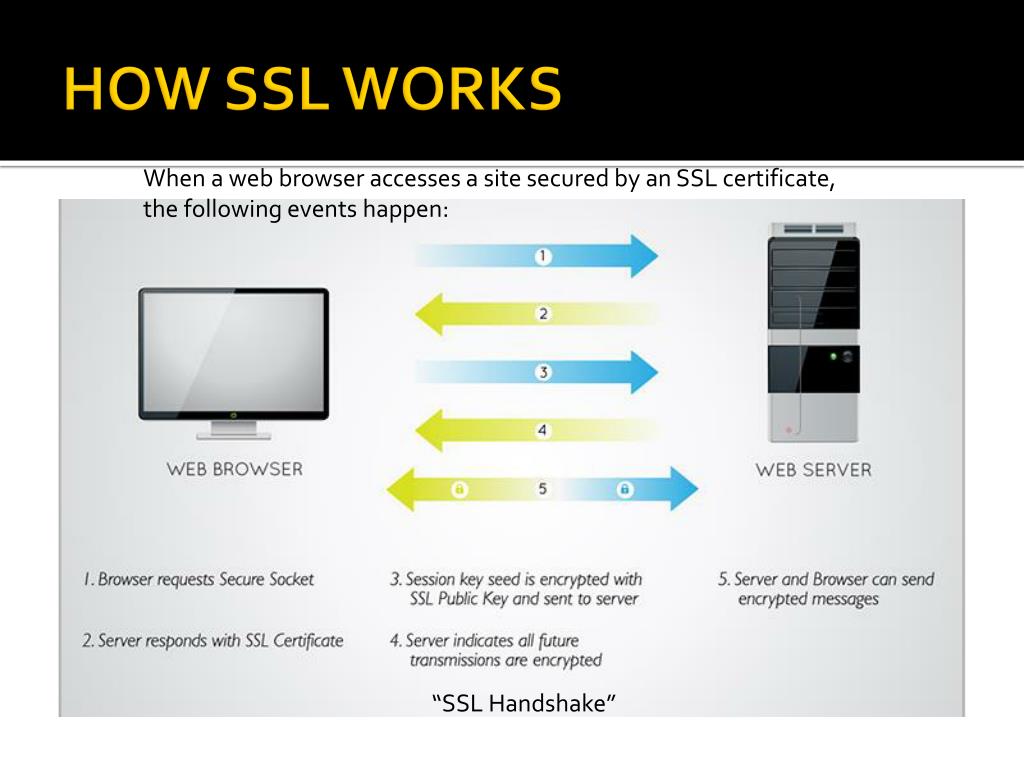 HOW SSL WORKS

When a web browser accesses a site secured by an SSL certificate, the following events happen:

1

2

3

4

5

WEB BROWSER

WEB SERVER

1. Browser requests Secure Socket

2. Server responds with SSL Certificate

3. Session key seed is encrypted with SSL Public Key and sent to server

4. Server indicates all future transmissions are encrypted

5. Server and Browser can send encrypted messages

“SSL Handshake”